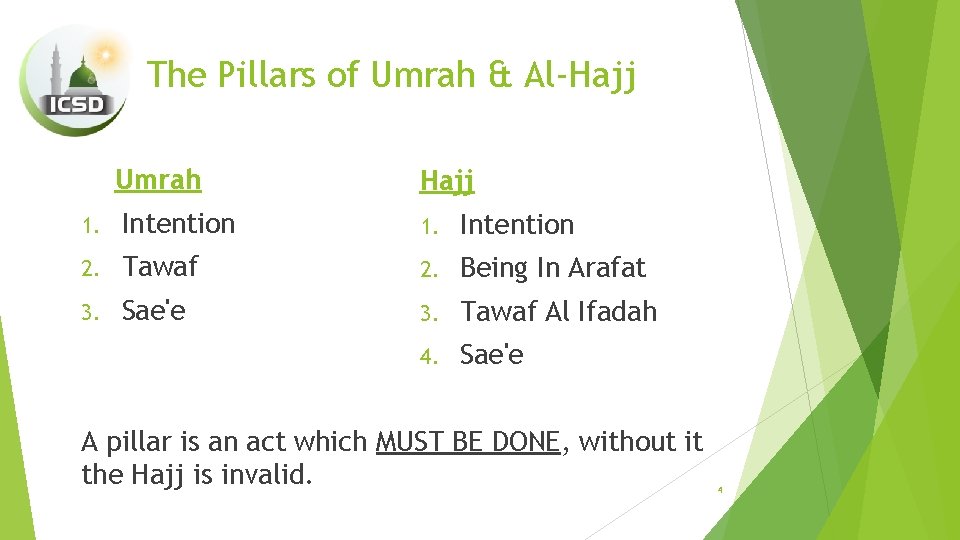 ICSD

The Pillars of Umrah & Al-Hajj

Umrah
1. Intention
2. Tawaf
3. Sae'e

Hajj
1. Intention
2. Being In Arafat
3. Tawaf Al Ifadah
4. Sae'e

A pillar is an act which MUST BE DONE, without it the Hajj is invalid.

4